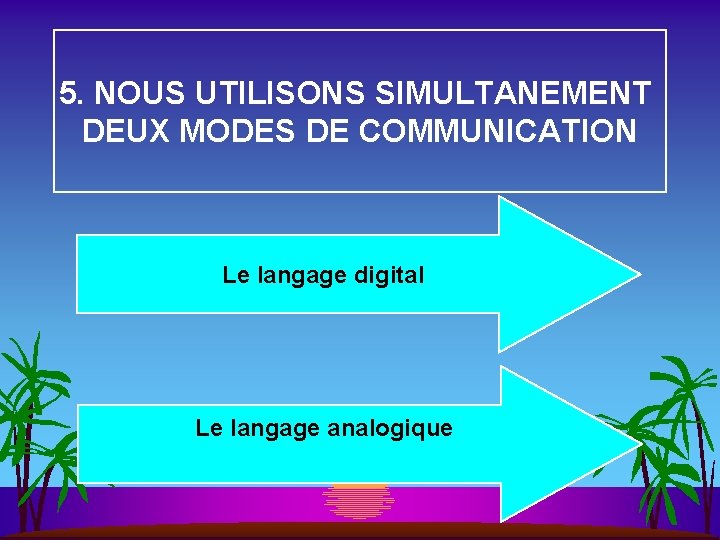 5. NOUS UTILISONS SIMULTANEMENT DEUX MODES DE COMMUNICATION

Le langage digital

Le langage analogique